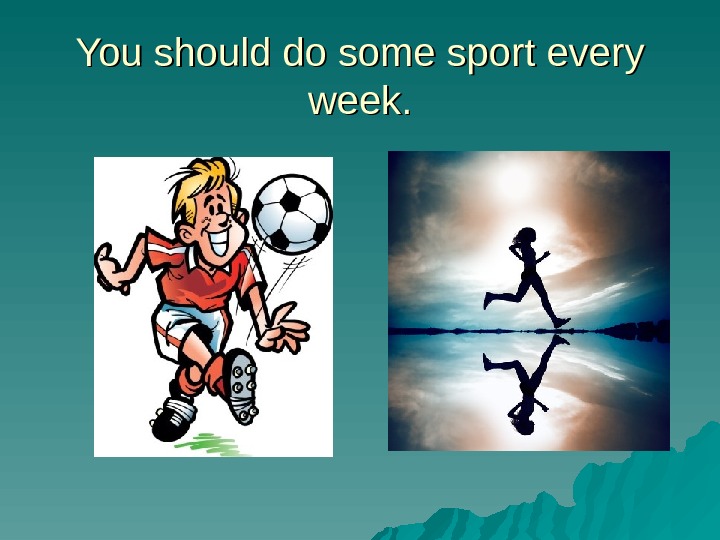 You should do some sport every week.